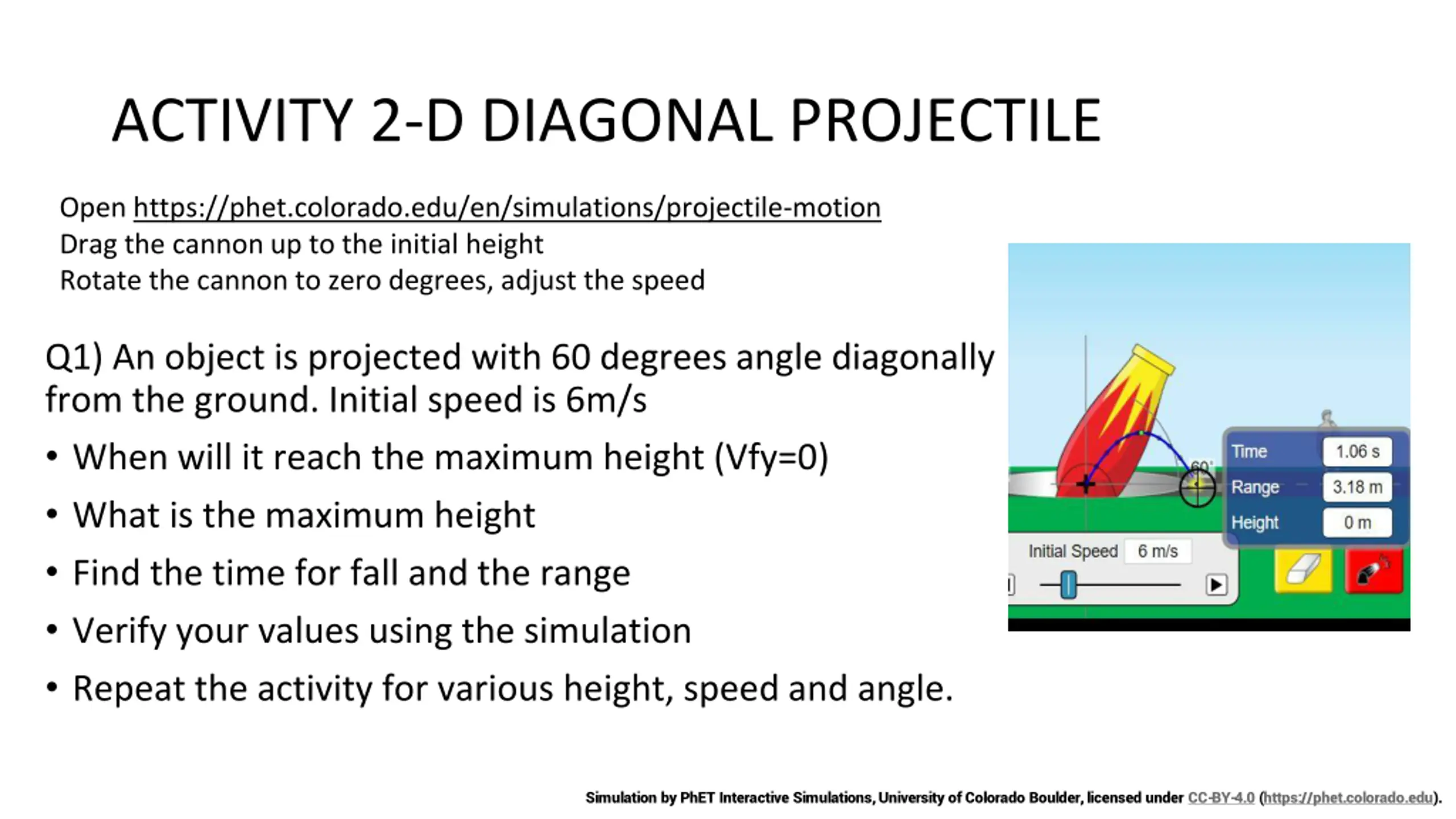 ACTIVITY 2-D DIAGONAL PROJECTILE

Open https://phet.colorado.edu/en/simulations/projectile-motion
Drag the cannon up to the initial height
Rotate the cannon to zero degrees, adjust the speed

Q1) An object is projected with 60 degrees angle diagonally from the ground. Initial speed is 6m/s

• When will it reach the maximum height (Vfy=0)
• What is the maximum height
• Find the time for fall and the range
• Verify your values using the simulation
• Repeat the activity for various height, speed and angle.

60°
Time 1.06 s
Range 3.18 m
Height 0 m
Initial Speed 6 m/s

Simulation by PhET Interactive Simulations, University of Colorado Boulder, licensed under CC-BY-4.0 (https://phet.colorado.edu).